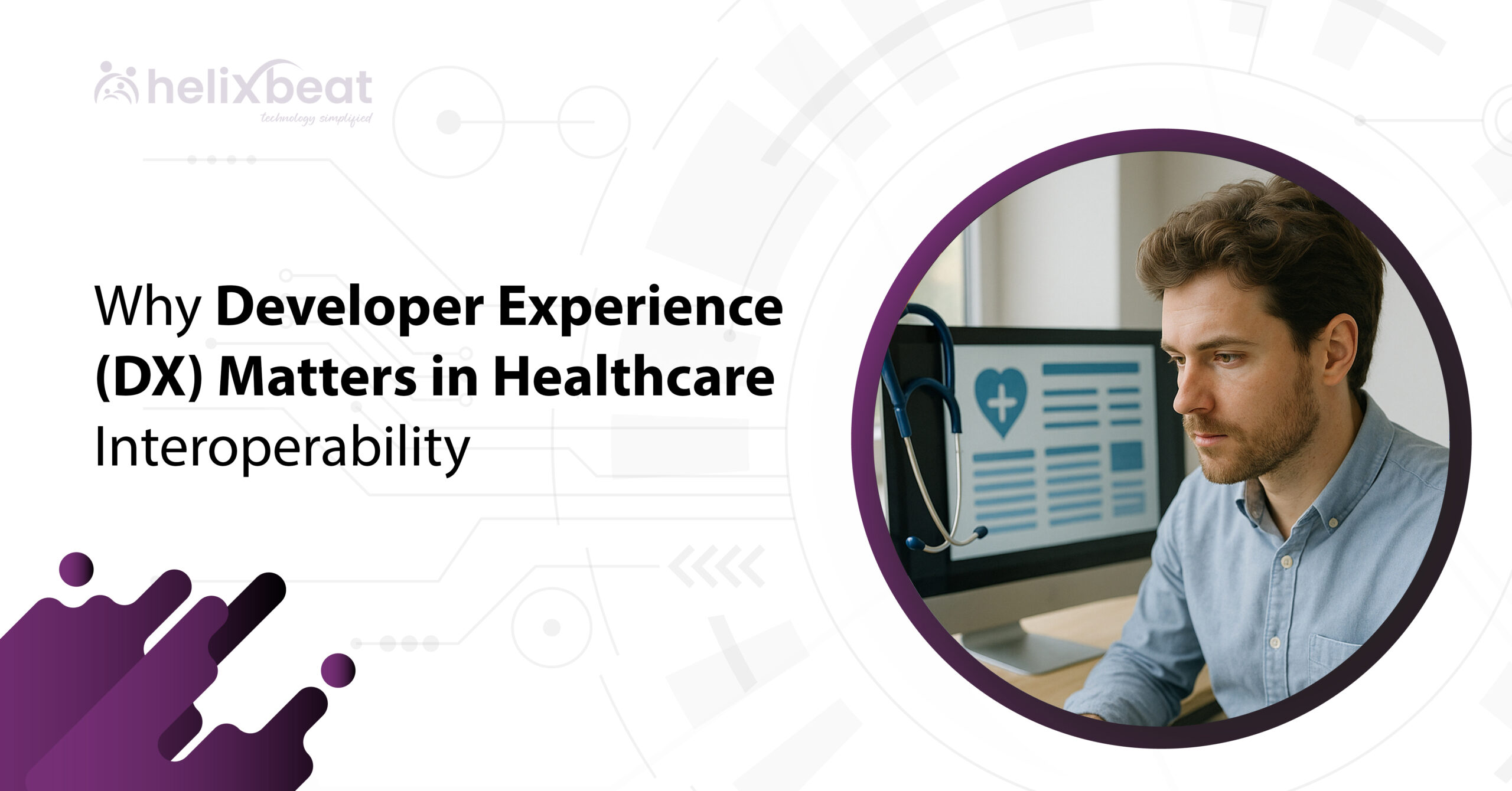 helixbeat
technology simplified

Why Developer Experience (DX) Matters in Healthcare Interoperability